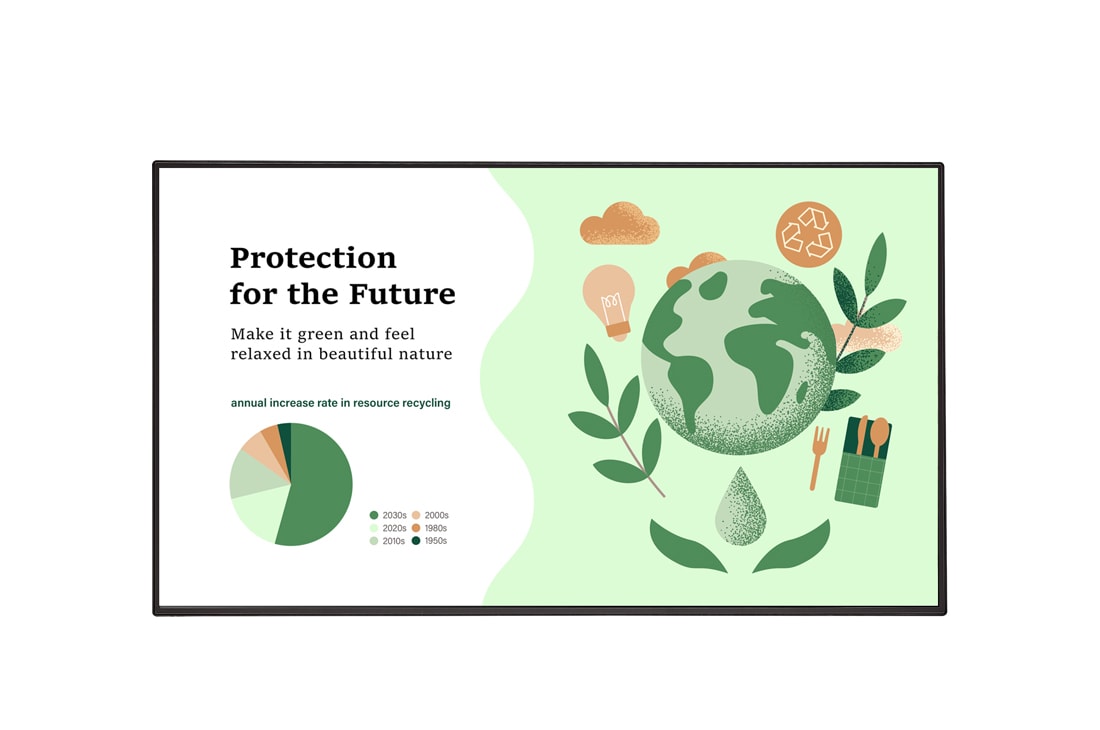 Protection for the Future

Make it green and feel relaxed in beautiful nature

annual increase rate in resource recycling

2030s
2020s
2010s
2000s
1980s
1950s